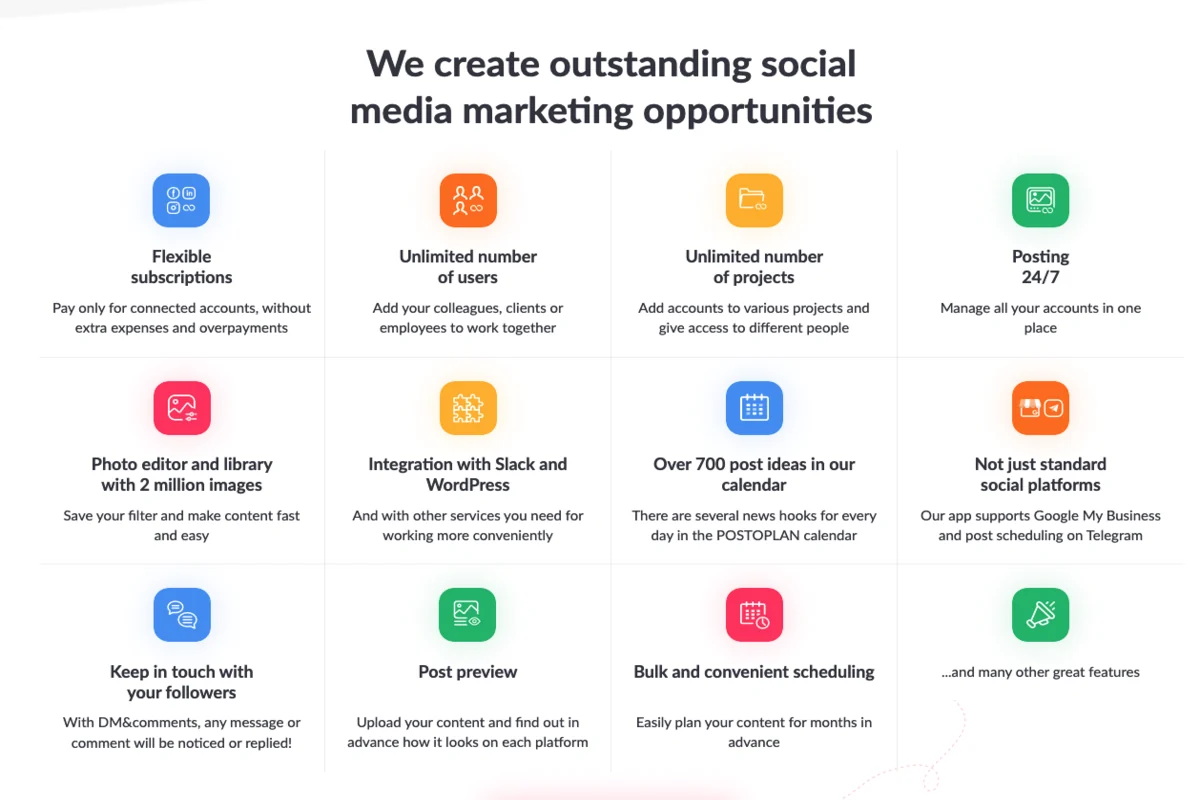 We create outstanding social media marketing opportunities

Flexible subscriptions

Pay only for connected accounts, without extra expenses and overpayments

Unlimited number of users

Add your colleagues, clients or employees to work together

Unlimited number of projects

Add accounts to various projects and give access to different people

Posting 24/7

Manage all your accounts in one place

Photo editor and library with 2 million images

Save your filter and make content fast and easy

Integration with Slack and WordPress

And with other services you need for working more conveniently

Over 700 post ideas in our calendar

There are several news hooks for every day in the POSTOPLAN calendar

Not just standard social platforms

Our app supports Google My Business and post scheduling on Telegram

Keep in touch with your followers

With DM&comments, any message or comment will be noticed or replied!

Post preview

Upload your content and find out in advance how it looks on each platform

Bulk and convenient scheduling

Easily plan your content for months in advance

...and many other great features